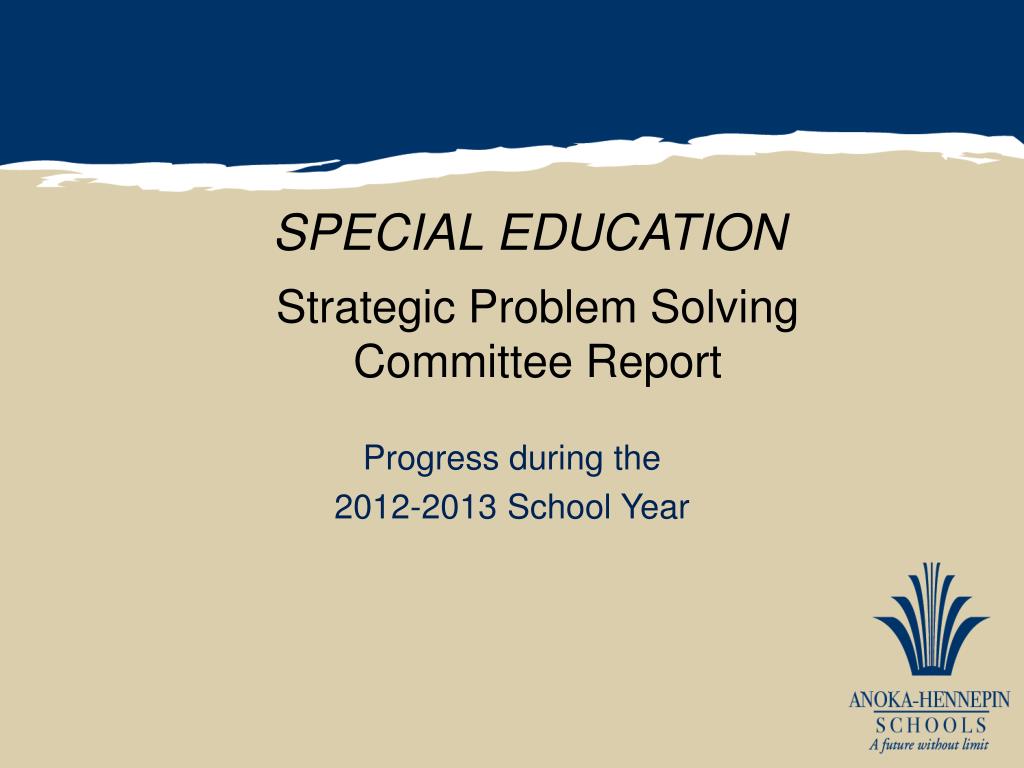 SPECIAL EDUCATION

Strategic Problem Solving Committee Report

Progress during the
2012-2013 School Year

ANOKA-HENNEPIN
SCHOOLS
A future without limit